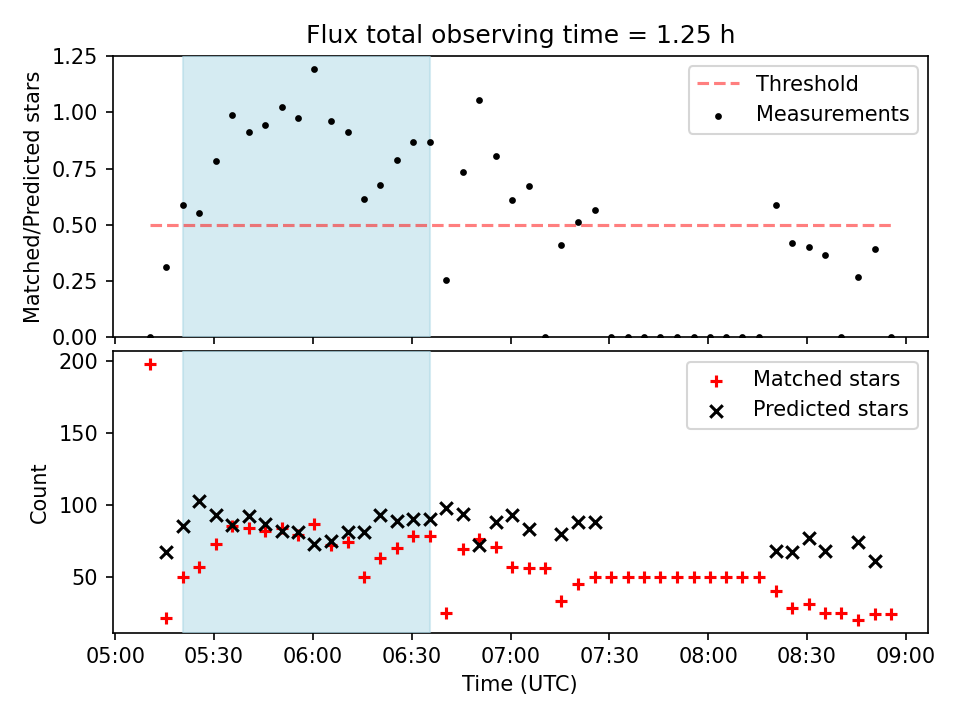 Flux total observing time = 1.25 h

Matched/Predicted stars

1.25
1.00
0.75
0.50
0.25
0.00

Threshold
Measurements

Count

200
150
100
50

Matched stars
Predicted stars

05:00 05:30 06:00 06:30 07:00 07:30 08:00 08:30 09:00

Time (UTC)